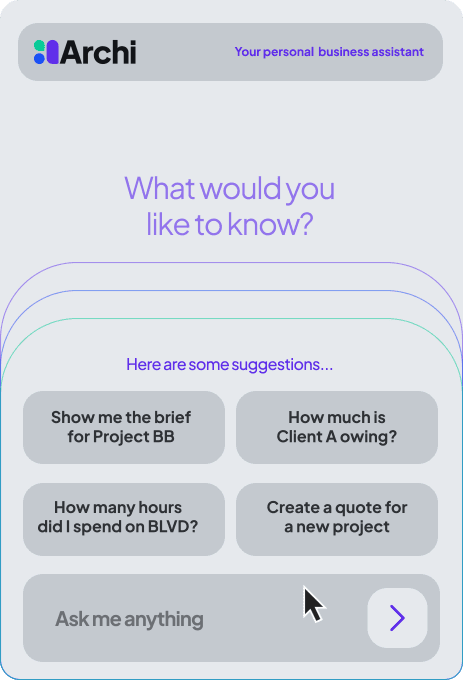 Archi

Your personal business assistant

What would you like to know?

Here are some suggestions...

Show me the brief for Project BB

How much is Client A owing?

How many hours did I spend on BLVD?

Create a quote for a new project

Ask me anything